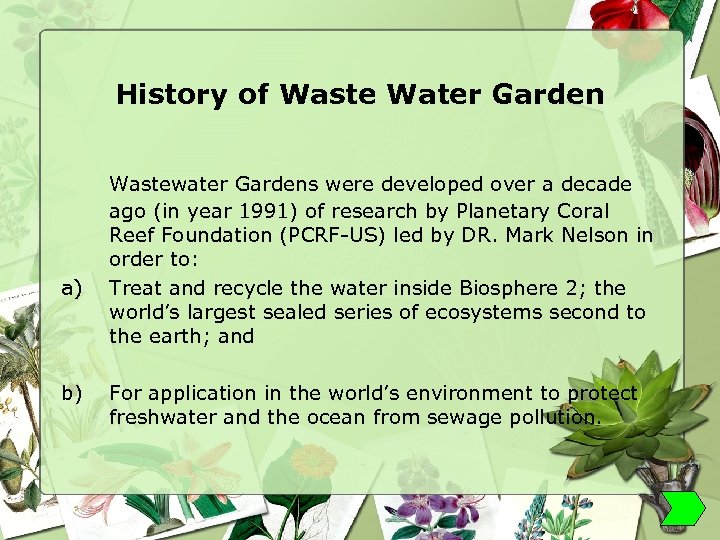 History of Waste Water Garden

Wastewater Gardens were developed over a decade ago (in year 1991) of research by Planetary Coral Reef Foundation (PCRF-US) led by DR. Mark Nelson in order to:

a) Treat and recycle the water inside Biosphere 2; the world's largest sealed series of ecosystems second to the earth; and

b) For application in the world's environment to protect freshwater and the ocean from sewage pollution.